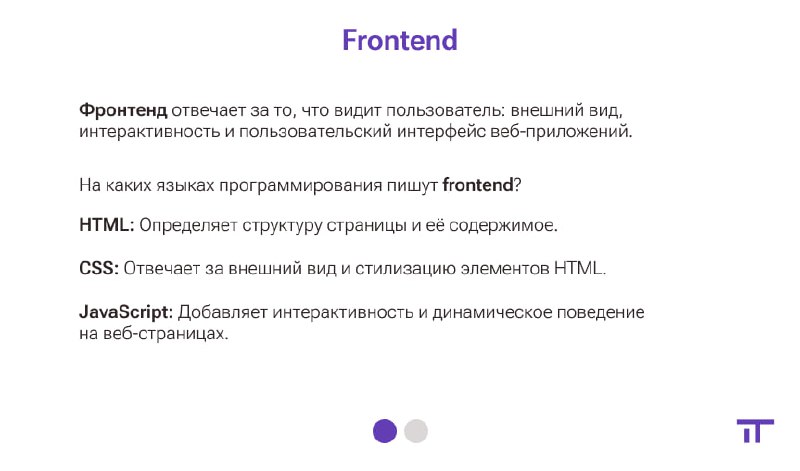 Frontend

Фронтенд отвечает за то, что видит пользователь: внешний вид, интерактивность и пользовательский интерфейс веб-приложений.

На каких языках программирования пишут frontend?

HTML: Определяет структуру страницы и её содержимое.

CSS: Отвечает за внешний вид и стилизацию элементов HTML.

JavaScript: Добавляет интерактивность и динамическое поведение на веб-страницах.